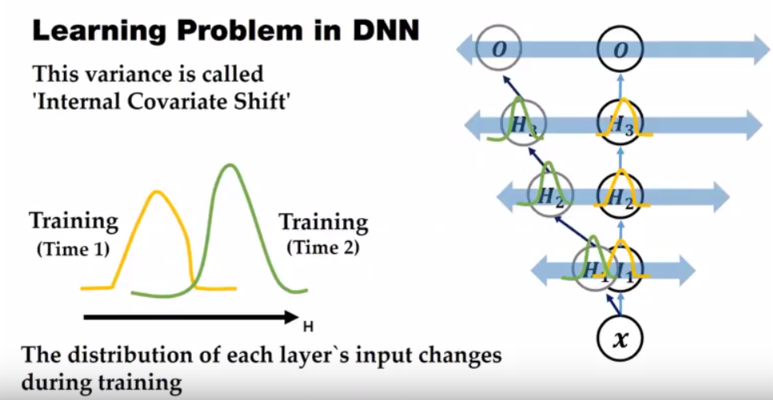 Learning Problem in DNN

This variance is called 'Internal Covariate Shift'

Training (Time 1)

Training (Time 2)

H

The distribution of each layer`s input changes during training

$O$ $O$

$H_3$ $H_3$

$H_2$ $H_2$

$H_1$ $H_1$

$x$